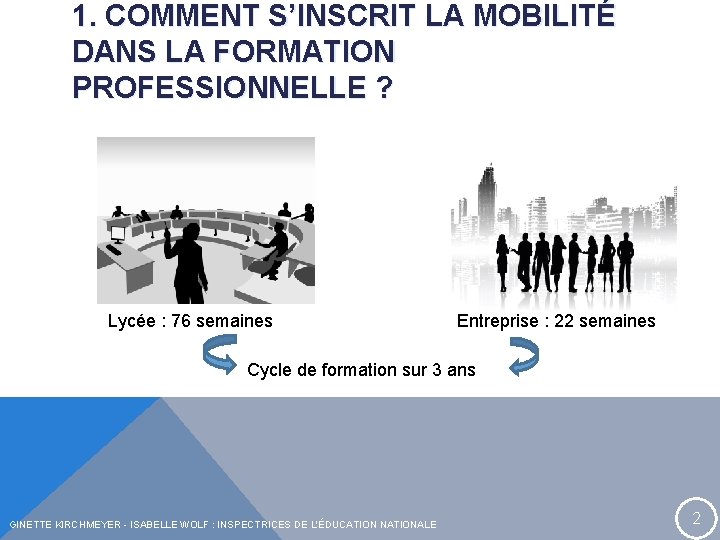 1. COMMENT S'INSCRIT LA MOBILITÉ DANS LA FORMATION PROFESSIONNELLE ?

Lycée : 76 semaines

Entreprise : 22 semaines

Cycle de formation sur 3 ans

GINETTE KIRCHMEYER - ISABELLE WOLF : INSPECTRICES DE L'ÉDUCATION NATIONALE

2